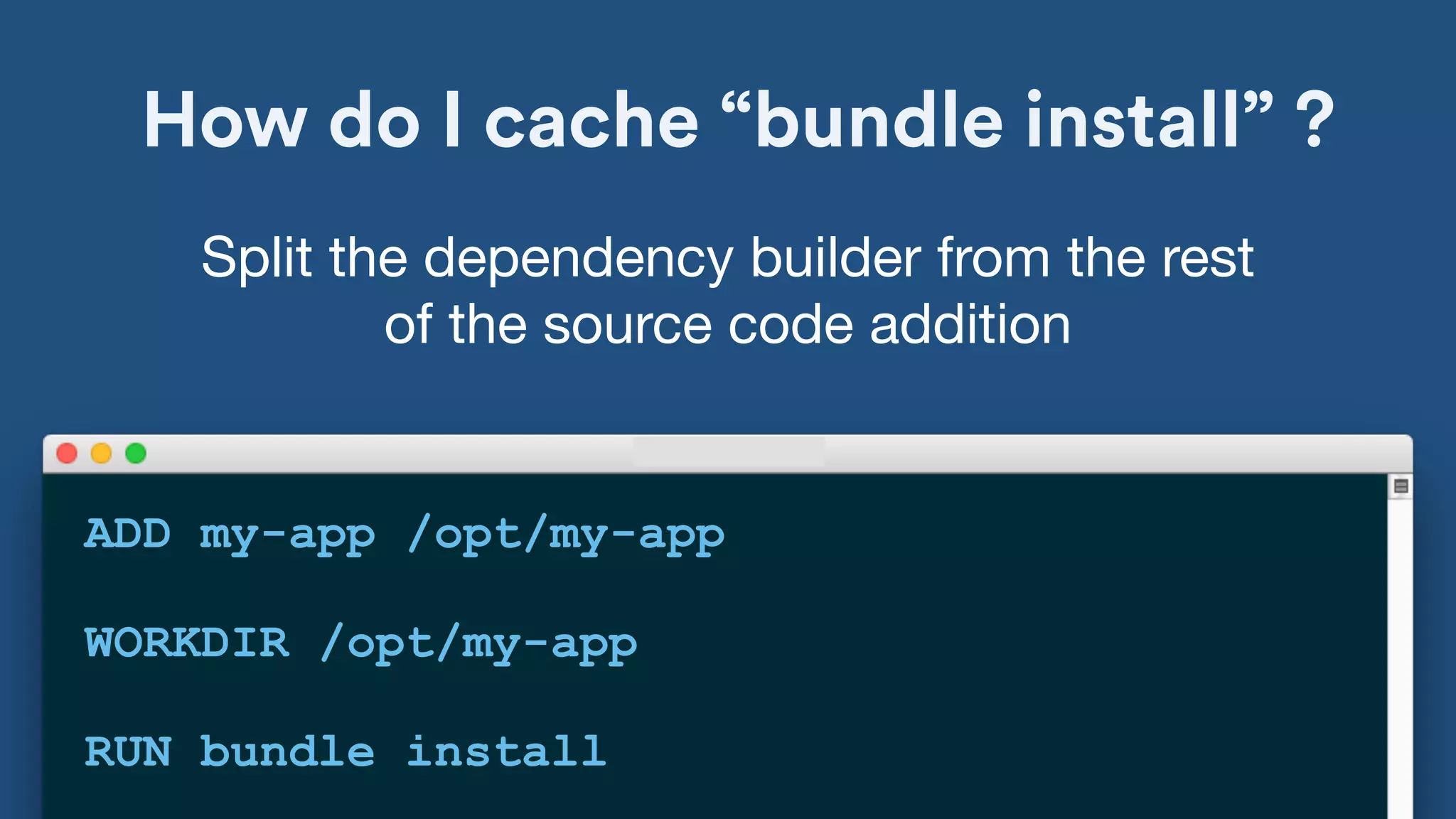 How do I cache “bundle install” ?

Split the dependency builder from the rest of the source code addition

ADD my-app /opt/my-app

WORKDIR /opt/my-app

RUN bundle install